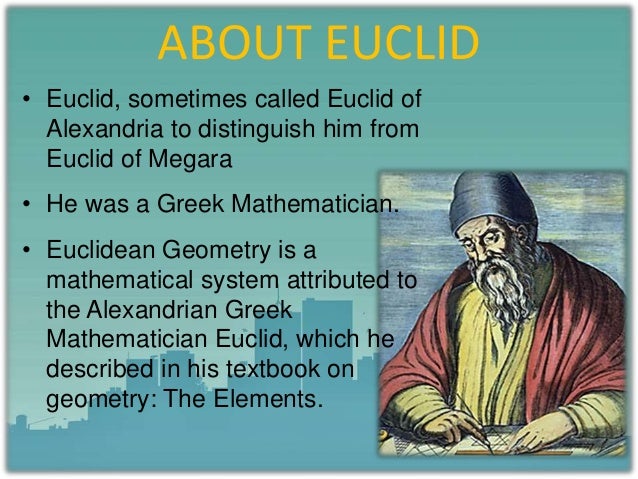 ABOUT EUCLID

• Euclid, sometimes called Euclid of Alexandria to distinguish him from Euclid of Megara

• He was a Greek Mathematician.

• Euclidean Geometry is a mathematical system attributed to the Alexandrian Greek Mathematician Euclid, which he described in his textbook on geometry: The Elements.